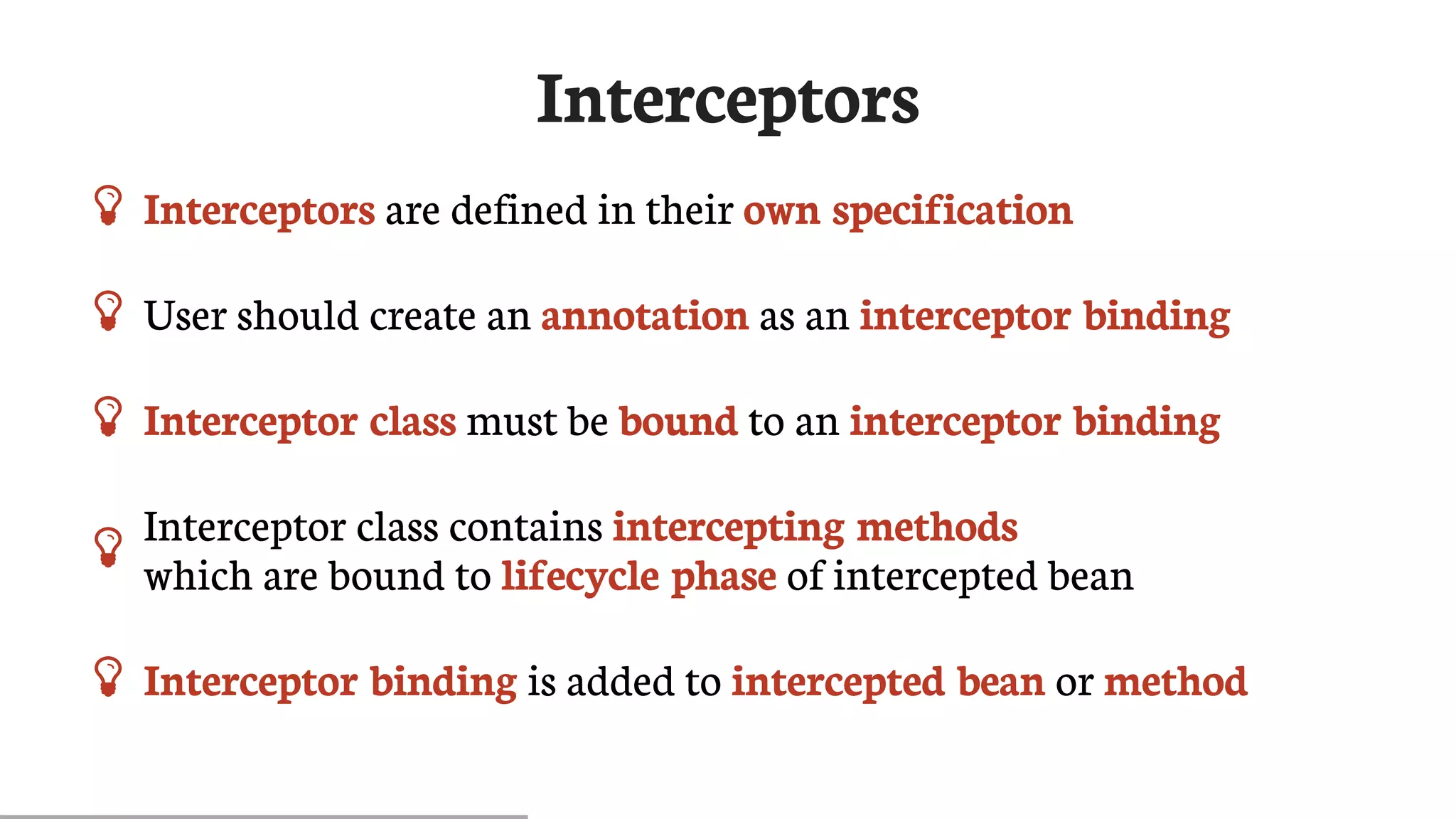 Interceptors

Interceptors are defined in their own specification

User should create an annotation as an interceptor binding

Interceptor class must be bound to an interceptor binding

Interceptor class contains intercepting methods which are bound to lifecycle phase of intercepted bean

Interceptor binding is added to intercepted bean or method